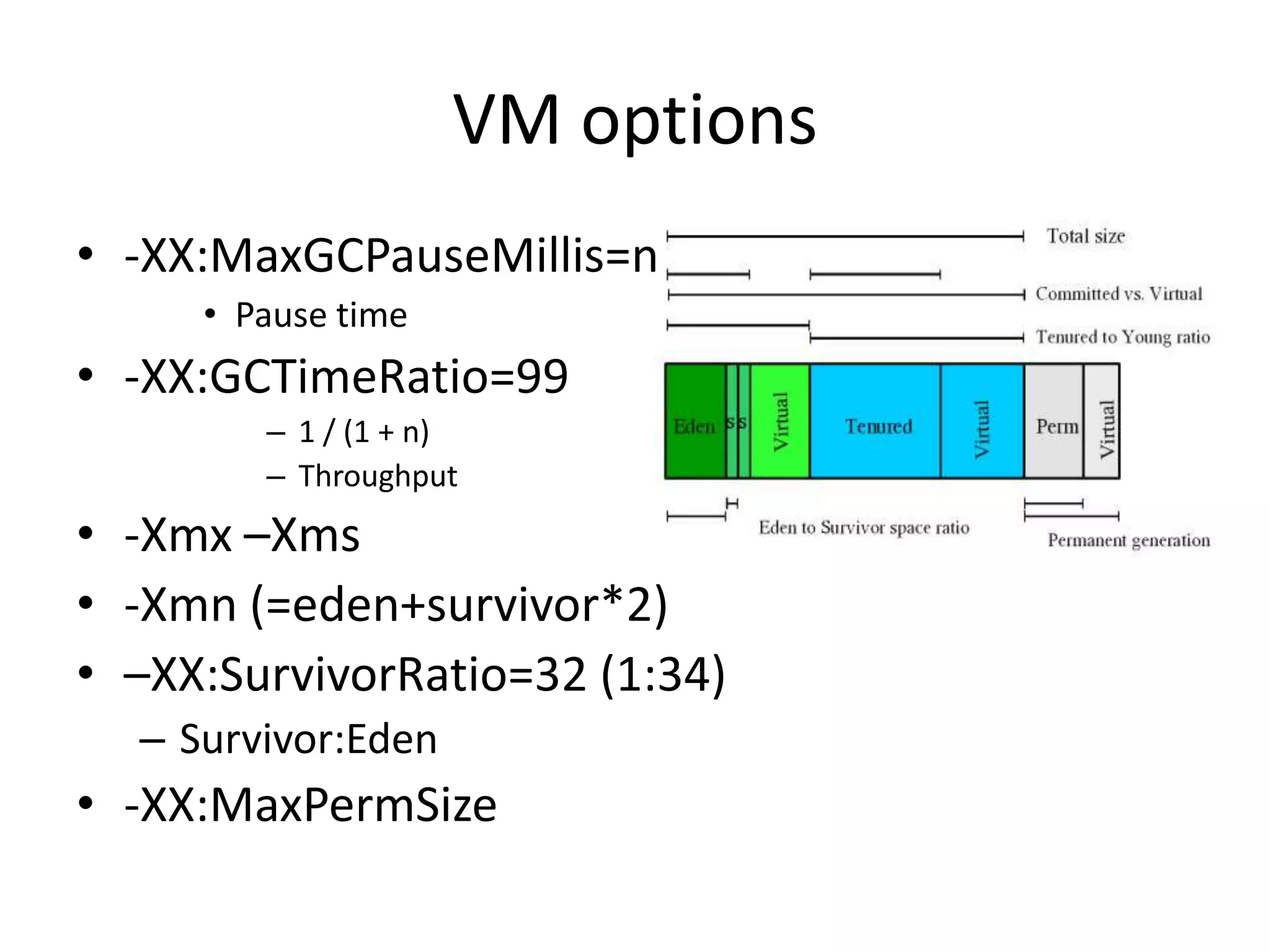 VM options

• -XX:MaxGCPauseMillis=n
  • Pause time
• -XX:GCTimeRatio=99
  – 1 / (1 + n)
  – Throughput
• -Xmx –Xms
• -Xmn (=eden+survivor*2)
• –XX:SurvivorRatio=32 (1:34)
  – Survivor:Eden
• -XX:MaxPermSize

Total size
Committed vs. Virtual
Tenured to Young ratio
Eden
S
S
Virtual
Tenured
Virtual
Perm
Virtual
Eden to Survivor space ratio
Permanent generation